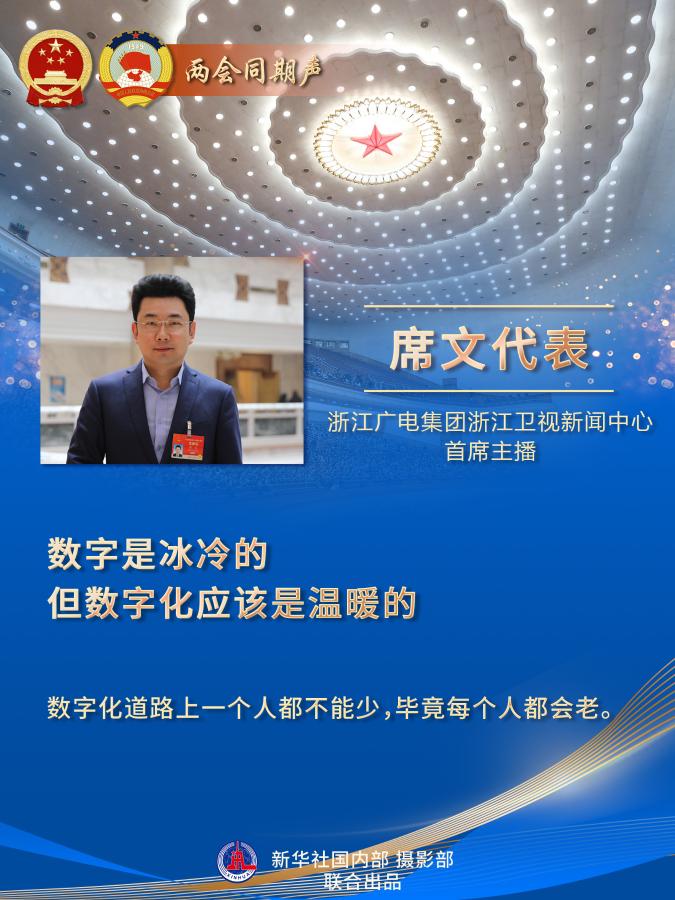 两会同期声

席文代表

浙江广电集团浙江卫视新闻中心
首席主播

数字是冰冷的
但数字化应该是温暖的

数字化道路上一个人都不能少，毕竟每个人都会老。

XINHUA
新华社国内部 摄影部
联合出品